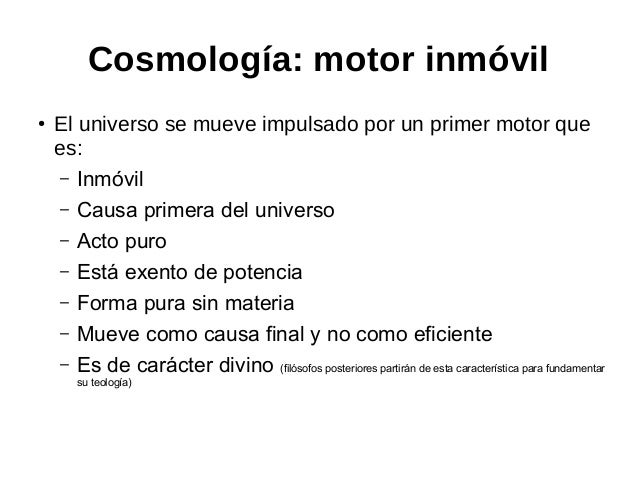 Cosmología: motor inmóvil

• El universo se mueve impulsado por un primer motor que es:
– Inmóvil
– Causa primera del universo
– Acto puro
– Está exento de potencia
– Forma pura sin materia
– Mueve como causa final y no como eficiente
– Es de carácter divino (filósofos posteriores partirán de esta característica para fundamentar su teología)